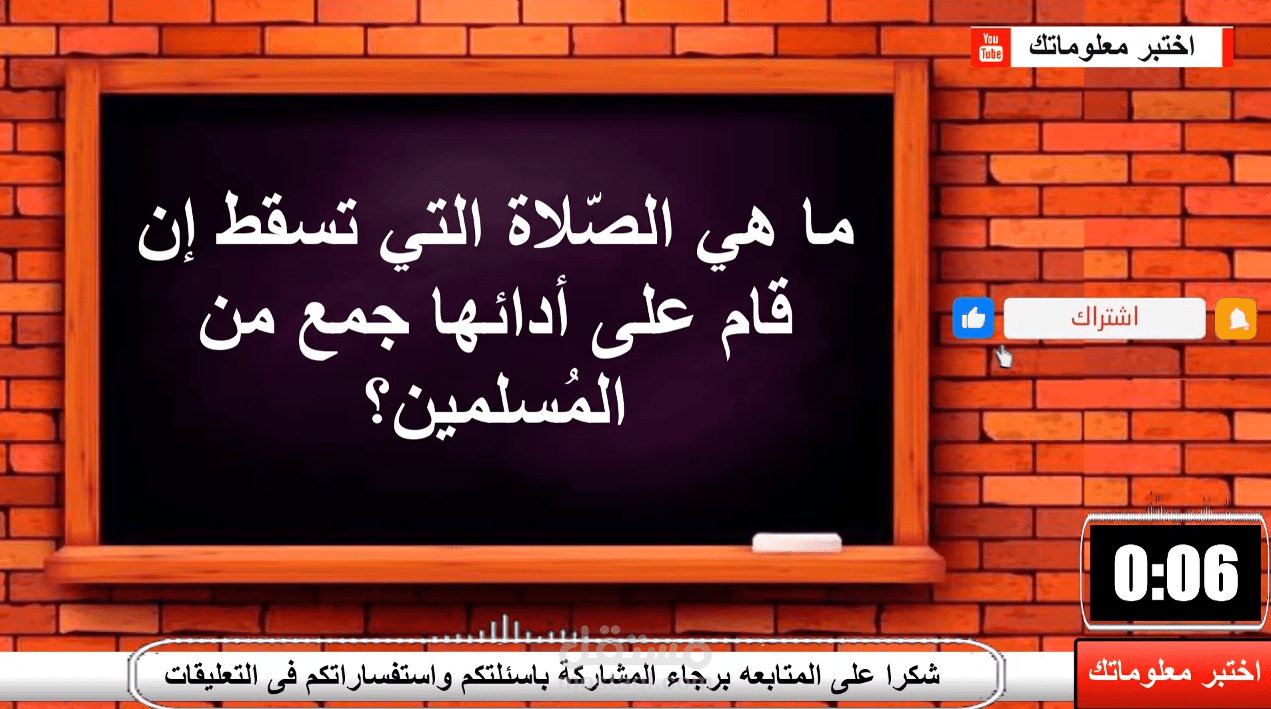 You Tube اختبر معلوماتك

ما هي الصّلاة التي تسقط إن قام على أدائها جمع من المُسلمين؟

اشتراك

0:06

مستقل

شكرا على المتابعه برجاء المشاركة باسئلتكم واستفساراتكم فى التعليقات

اختبر معلوماتك